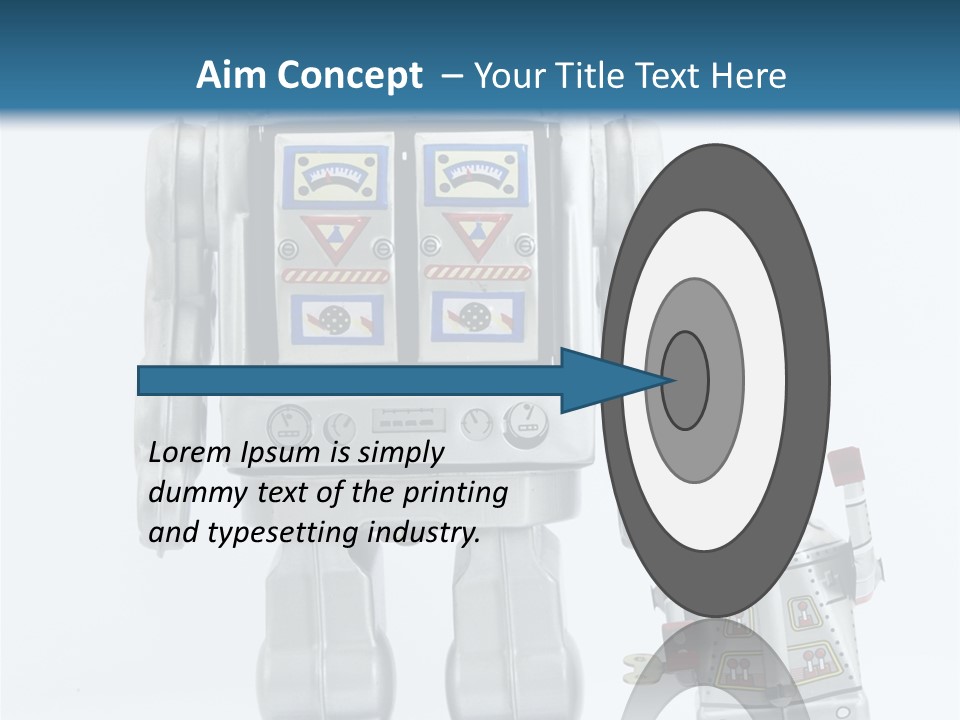 Aim Concept – Your Title Text Here

Lorem Ipsum is simply dummy text of the printing and typesetting industry.